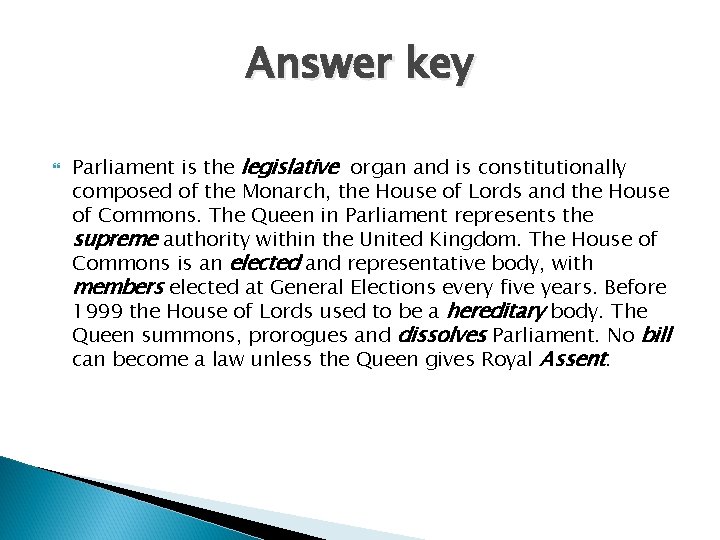 Answer key

Parliament is the legislative organ and is constitutionally composed of the Monarch, the House of Lords and the House of Commons. The Queen in Parliament represents the supreme authority within the United Kingdom. The House of Commons is an elected and representative body, with members elected at General Elections every five years. Before 1999 the House of Lords used to be a hereditary body. The Queen summons, prorogues and dissolves Parliament. No bill can become a law unless the Queen gives Royal Assent.